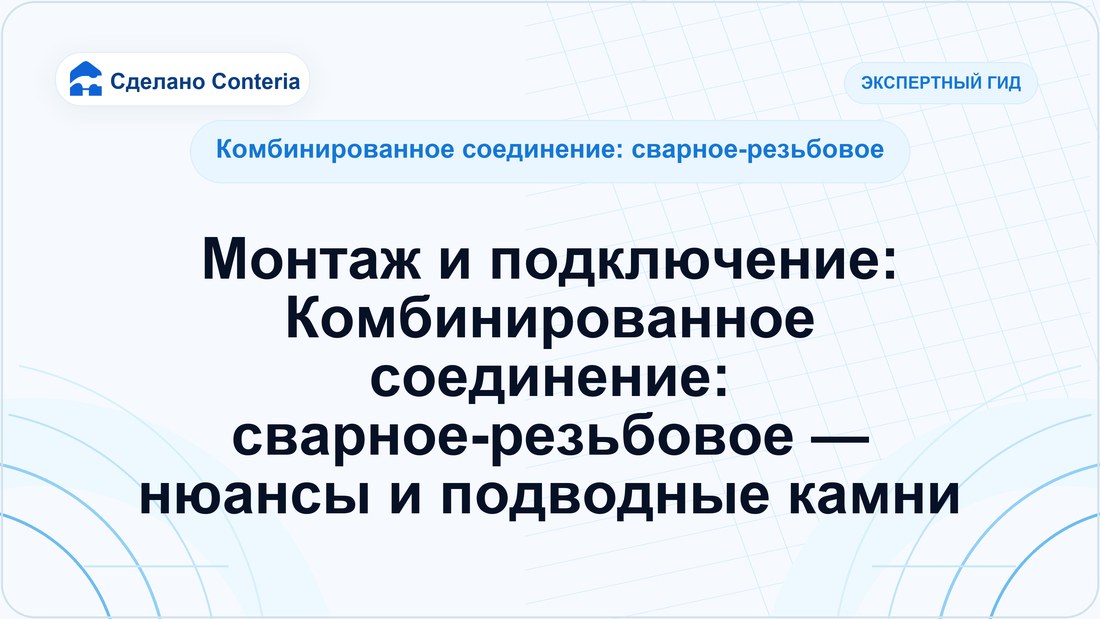 Сделано Conteria

ЭКСПЕРТНЫЙ ГИД

Комбинированное соединение: сварное-резьбовое

Монтаж и подключение: Комбинированное соединение: сварное-резьбовое — нюансы и подводные камни